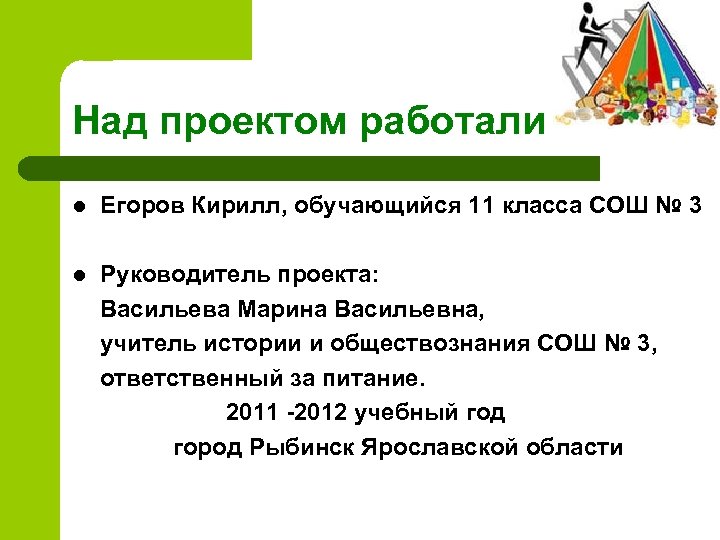 Над проектом работали

- Егоров Кирилл, обучающийся 11 класса СОШ № 3

- Руководитель проекта:
Васильева Марина Васильевна,
учитель истории и обществознания СОШ № 3,
ответственный за питание.

2011 -2012 учебный год
город Рыбинск Ярославской области